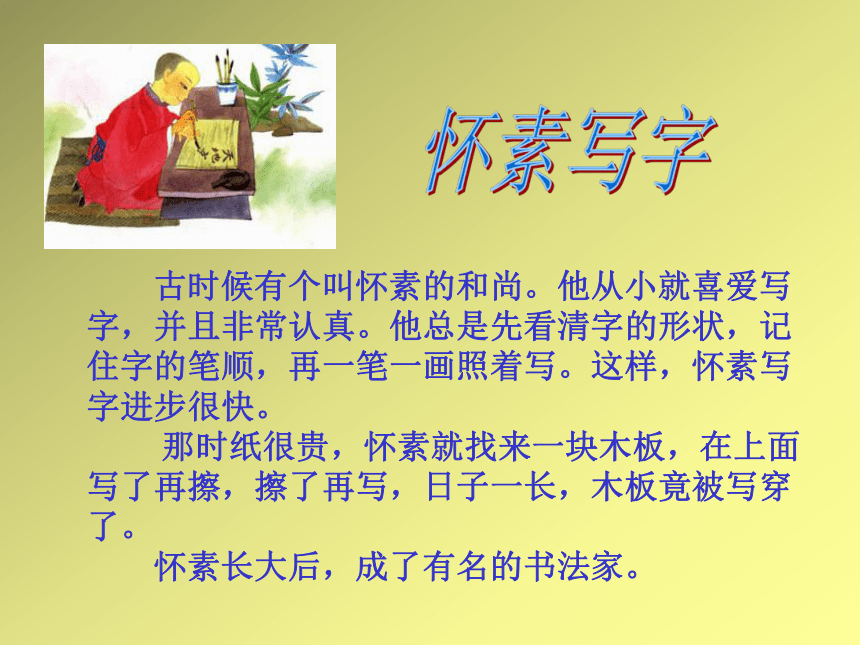 怀素写字

古时候有个叫怀素的和尚。他从小就喜爱写字，并且非常认真。他总是先看清字的形状，记住字的笔顺，再一笔一画照着写。这样，怀素写字进步很快。

那时纸很贵，怀素就找来一块木板，在上面写了再擦，擦了再写，日子一长，木板竟被写穿了。

怀素长大后，成了有名的书法家。